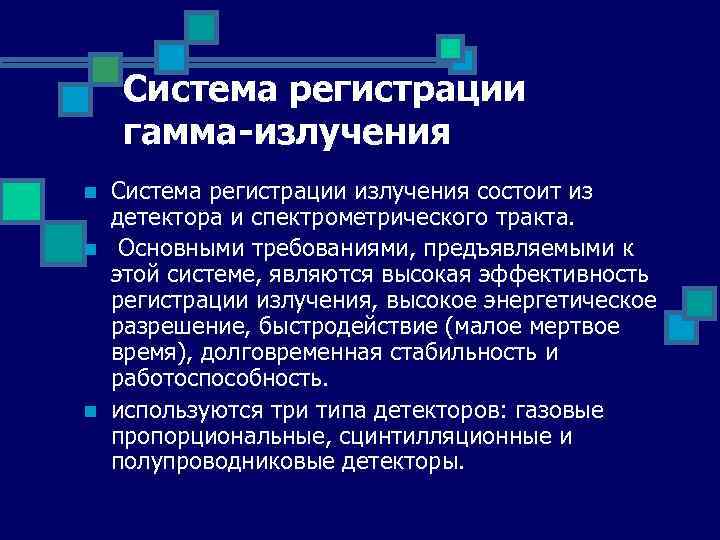 Система регистрации гамма-излучения

Система регистрации излучения состоит из детектора и спектрометрического тракта.

Основными требованиями, предъявляемыми к этой системе, являются высокая эффективность регистрации излучения, высокое энергетическое разрешение, быстродействие (малое мертвое время), долговременная стабильность и работоспособность.

используются три типа детекторов: газовые пропорциональные, сцинтилляционные и полупроводниковые детекторы.